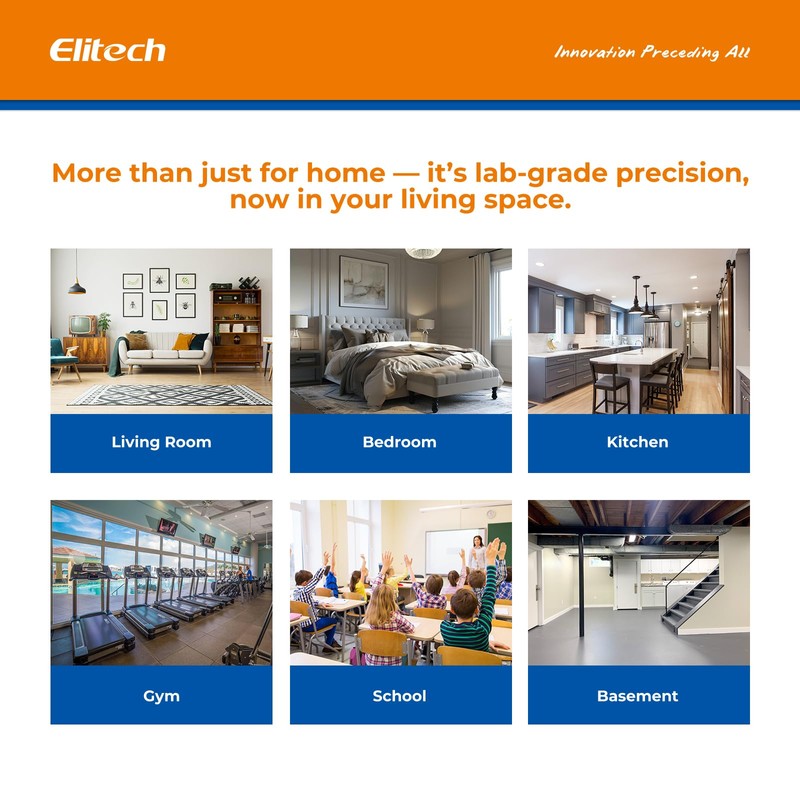 Elitech

Innovation Preceding All

More than just for home — it's lab-grade precision, now in your living space.

Living Room

Bedroom

Kitchen

Gym

School

Basement